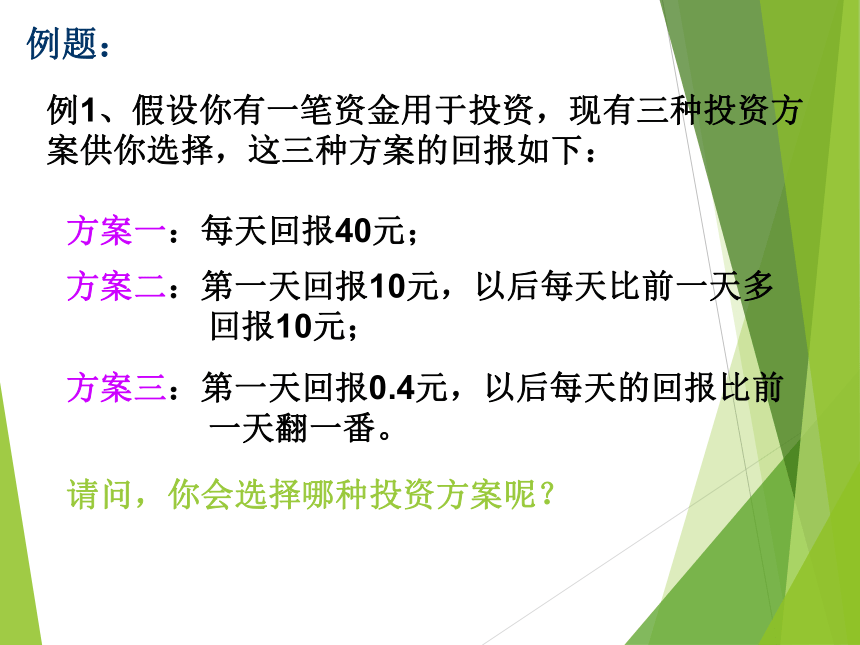 例题：

例1、假设你有一笔资金用于投资，现有三种投资方案供你选择，这三种方案的回报如下：

方案一：每天回报40元；

方案二：第一天回报10元，以后每天比前一天多回报10元；

方案三：第一天回报0.4元，以后每天的回报比前一天翻一番。

请问，你会选择哪种投资方案呢？